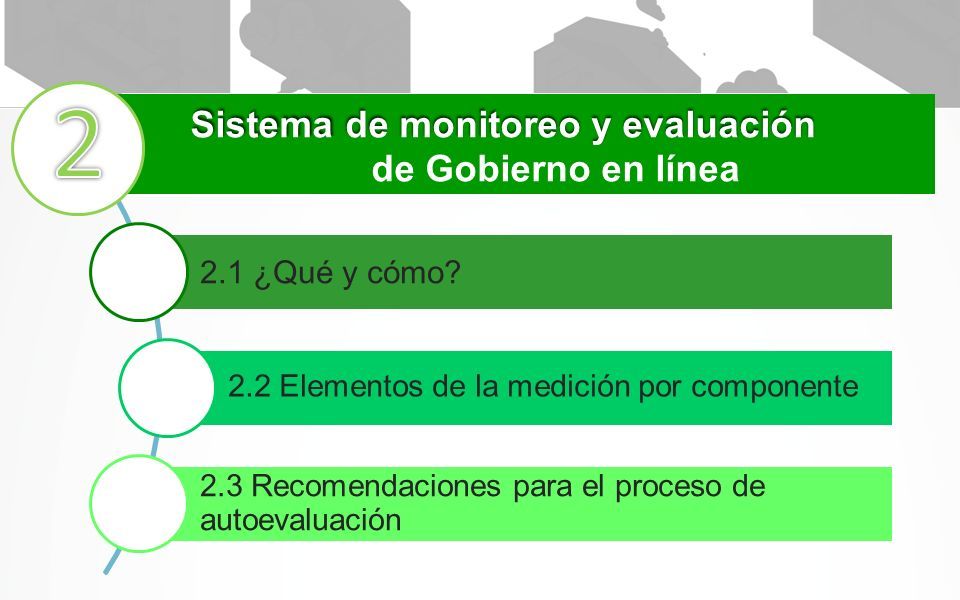 2

Sistema de monitoreo y evaluación de Gobierno en línea

2.1 ¿Qué y cómo?

2.2 Elementos de la medición por componente

2.3 Recomendaciones para el proceso de autoevaluación